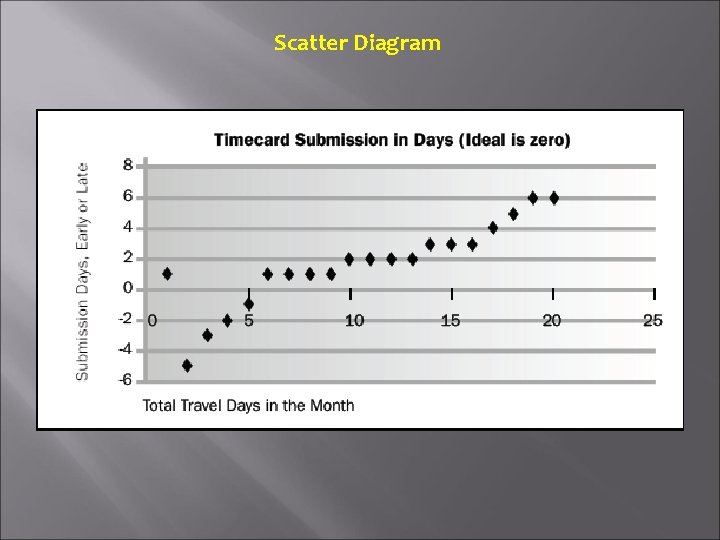 Scatter Diagram

Timecard Submission in Days (Ideal is zero)

Submission Days, Early or Late

8
6
4
2
0
-2
-4
-6

0
5
10
15
20
25

Total Travel Days in the Month